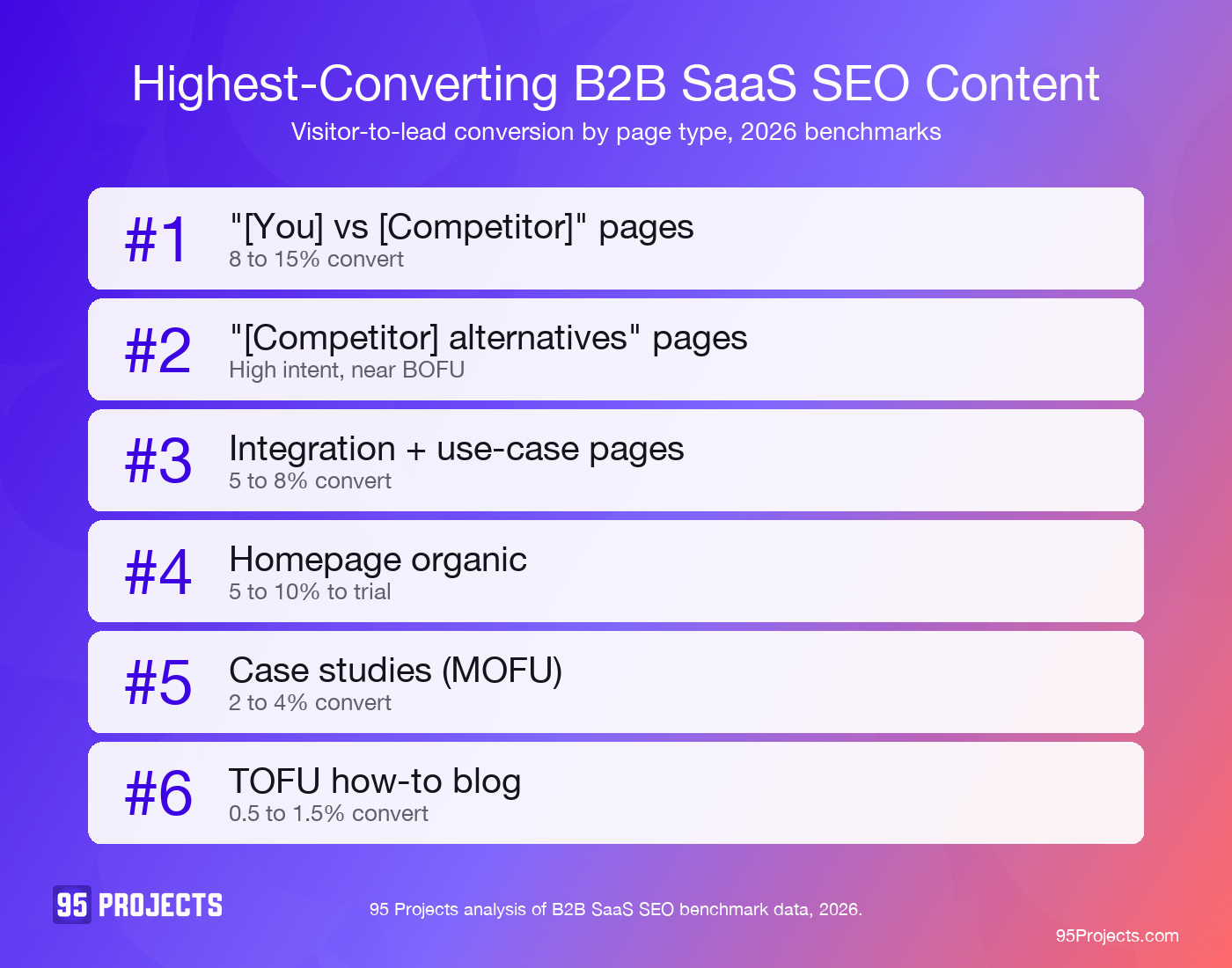 Highest-Converting B2B SaaS SEO Content
Visitor-to-lead conversion by page type, 2026 benchmarks

#1 "[You] vs [Competitor]" pages
8 to 15% convert

#2 "[Competitor] alternatives" pages
High intent, near BOFU

#3 Integration + use-case pages
5 to 8% convert

#4 Homepage organic
5 to 10% to trial

#5 Case studies (MOFU)
2 to 4% convert

#6 TOFU how-to blog
0.5 to 1.5% convert

95 PROJECTS

95 Projects analysis of B2B SaaS SEO benchmark data, 2026.

95Projects.com